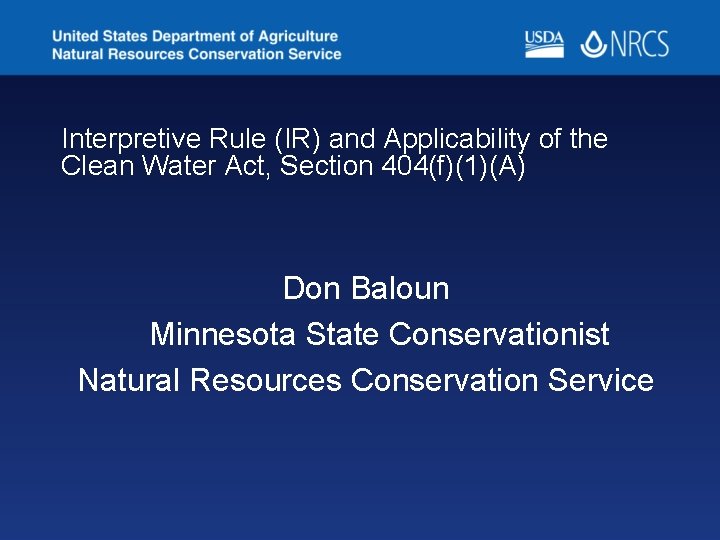 United States Department of Agriculture
Natural Resources Conservation Service

USDA NRCS

Interpretive Rule (IR) and Applicability of the Clean Water Act, Section 404(f)(1)(A)

Don Baloun
Minnesota State Conservationist
Natural Resources Conservation Service